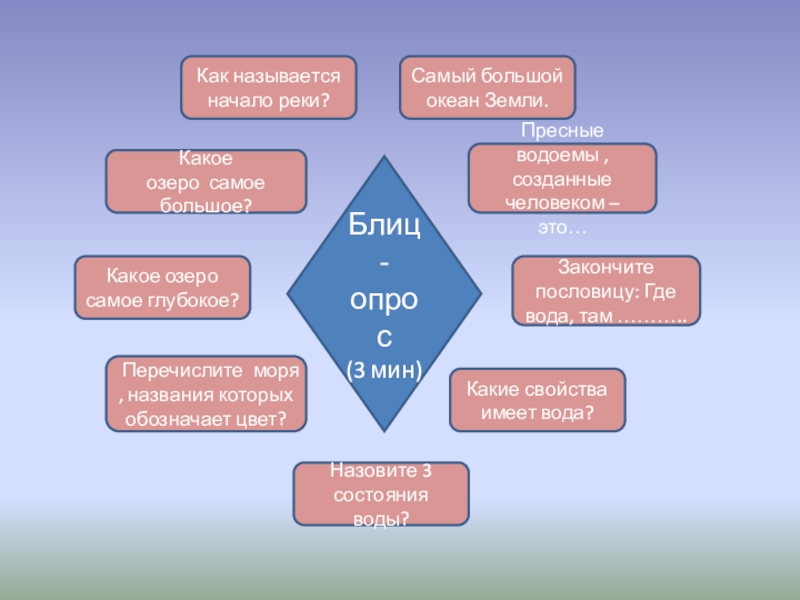 Как называется начало реки?

Самый большой океан Земли.

Какое озеро самое большое?

Пресные водоемы , созданные человеком – это…

Блиц-опрос
(3 мин)

Какое озеро самое глубокое?

Закончите пословицу: Где вода, там ………..

Перечислите моря , названия которых обозначает цвет?

Какие свойства имеет вода?

Назовите 3 состояния воды?